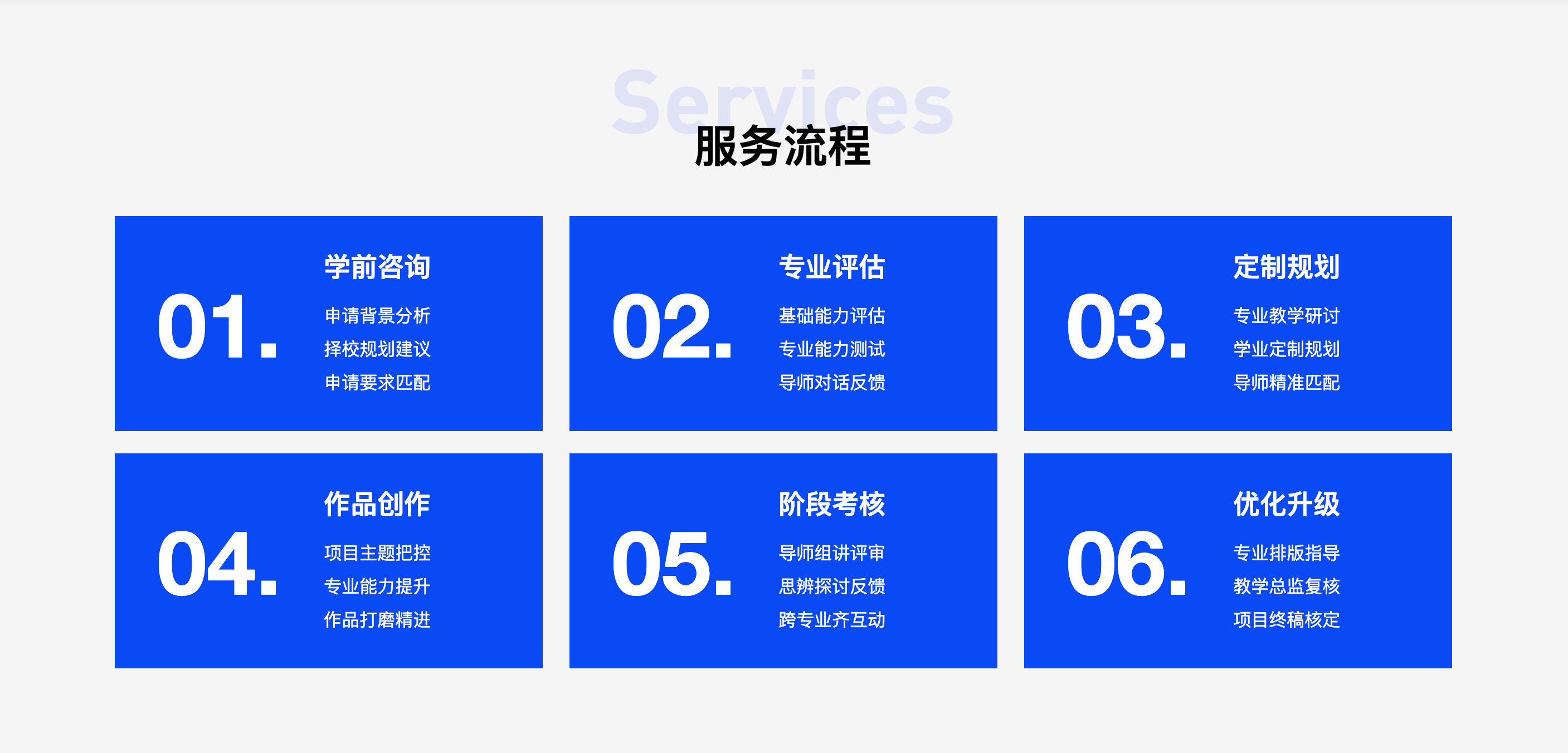 Services

服务流程

01.
学前咨询
申请背景分析
择校规划建议
申请要求匹配

02.
专业评估
基础能力评估
专业能力测试
导师对话反馈

03.
定制规划
专业教学研讨
学业定制规划
导师精准匹配

04.
作品创作
项目主题把控
专业能力提升
作品打磨精进

05.
阶段考核
导师组讲评审
思辨探讨反馈
跨专业齐互动

06.
优化升级
专业排版指导
教学总监复核
项目终稿核定